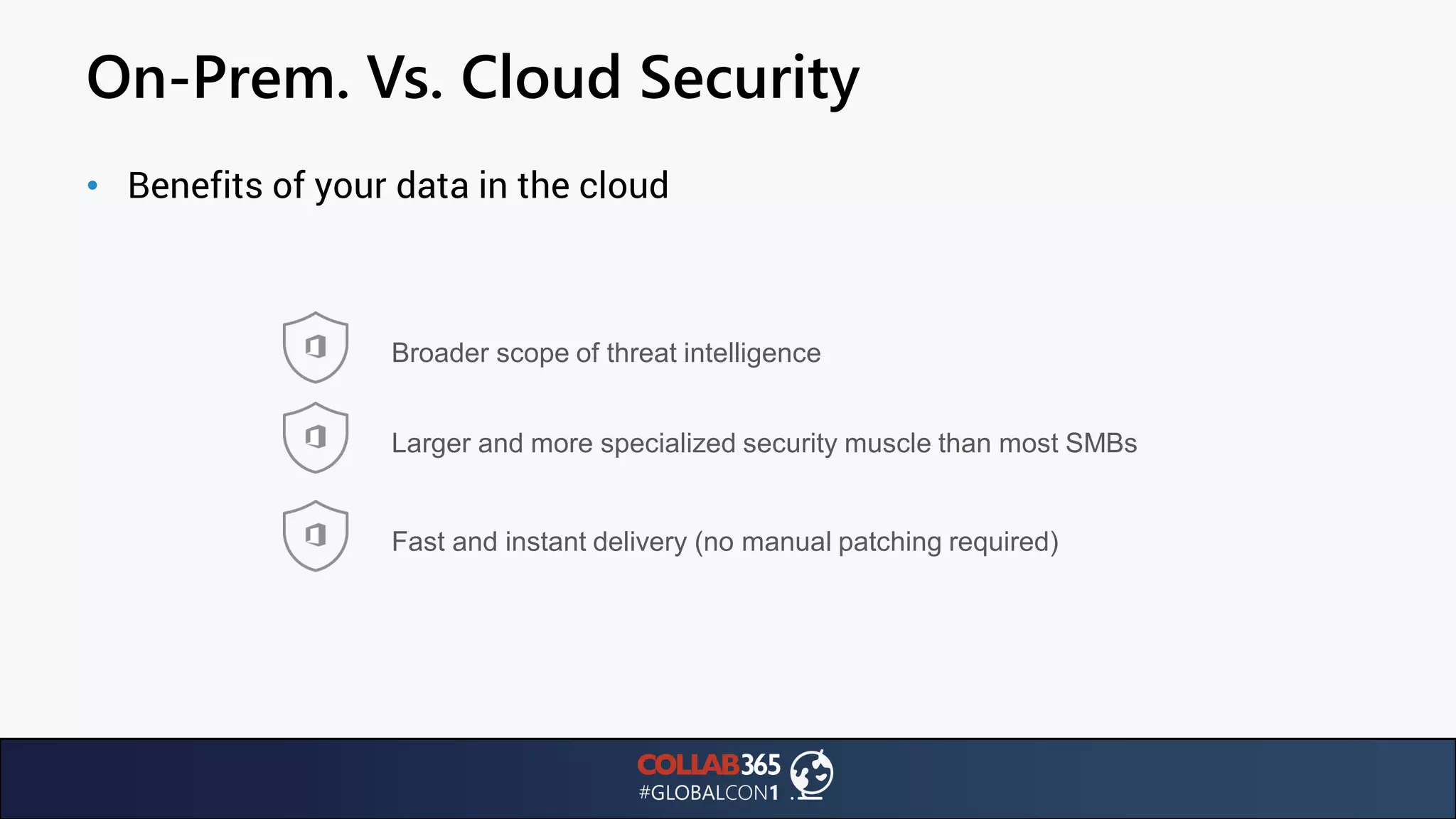 On-Prem. Vs. Cloud Security

• Benefits of your data in the cloud

Broader scope of threat intelligence

Larger and more specialized security muscle than most SMBs

Fast and instant delivery (no manual patching required)

COLLAB365
#GLOBALCON1